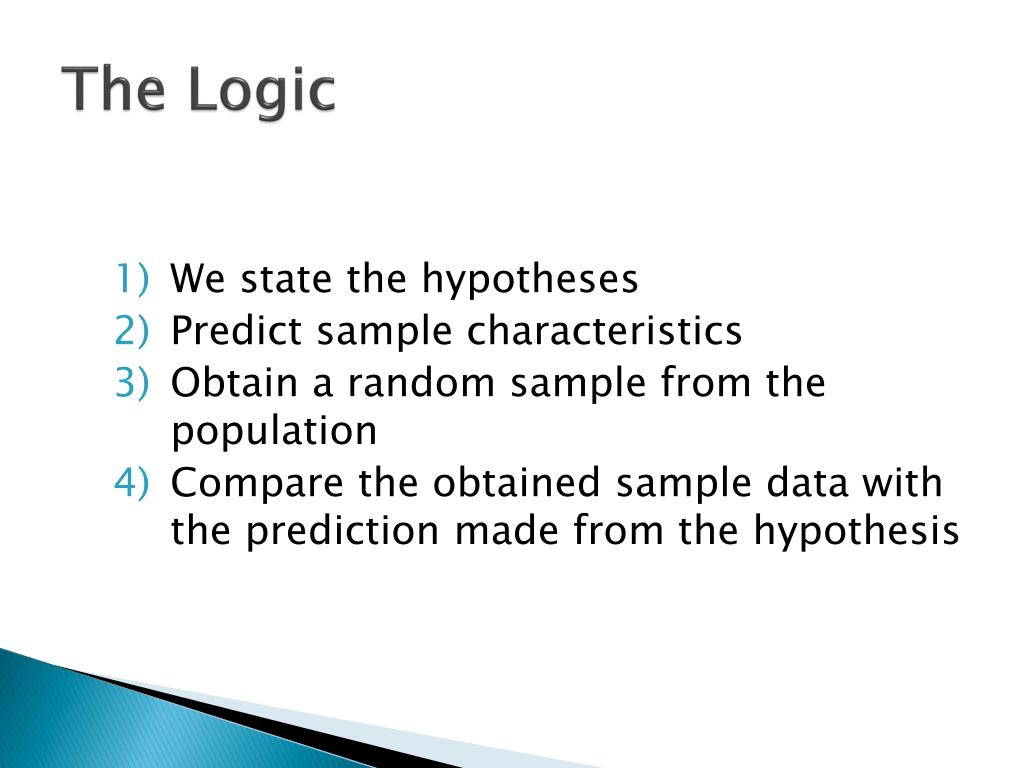 The Logic

1) We state the hypotheses
2) Predict sample characteristics
3) Obtain a random sample from the population
4) Compare the obtained sample data with the prediction made from the hypothesis